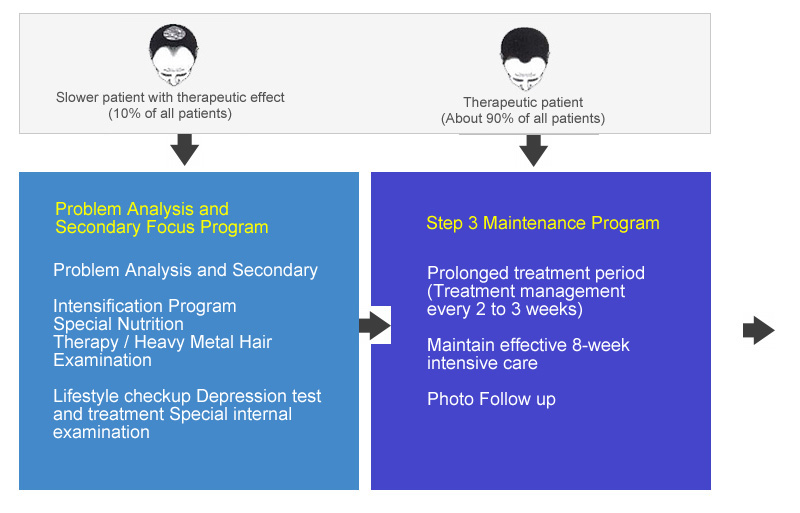 Slower patient with therapeutic effect
(10% of all patients)

Therapeutic patient
(About 90% of all patients)

Problem Analysis and Secondary Focus Program

Problem Analysis and Secondary

Intensification Program
Special Nutrition
Therapy / Heavy Metal Hair Examination

Lifestyle checkup Depression test and treatment Special internal examination

Step 3 Maintenance Program

Prolonged treatment period (Treatment management every 2 to 3 weeks)

Maintain effective 8-week intensive care

Photo Follow up